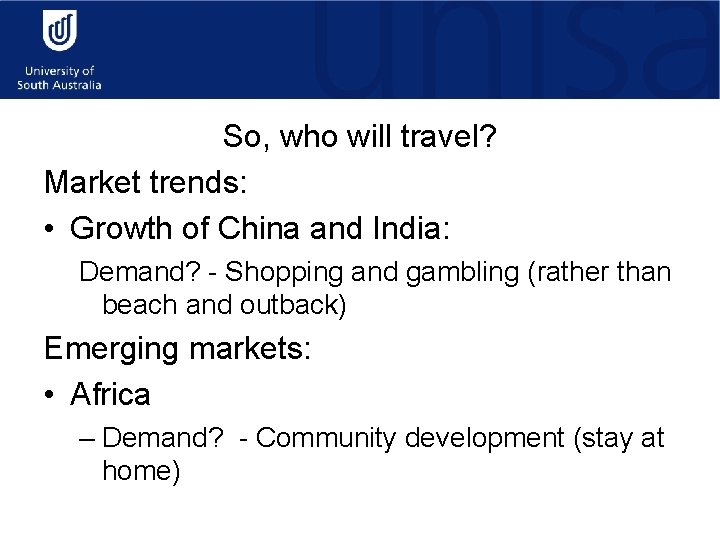 University of South Australia

unisa

So, who will travel?

Market trends:

• Growth of China and India:

Demand? - Shopping and gambling (rather than beach and outback)

Emerging markets:

• Africa

– Demand? - Community development (stay at home)